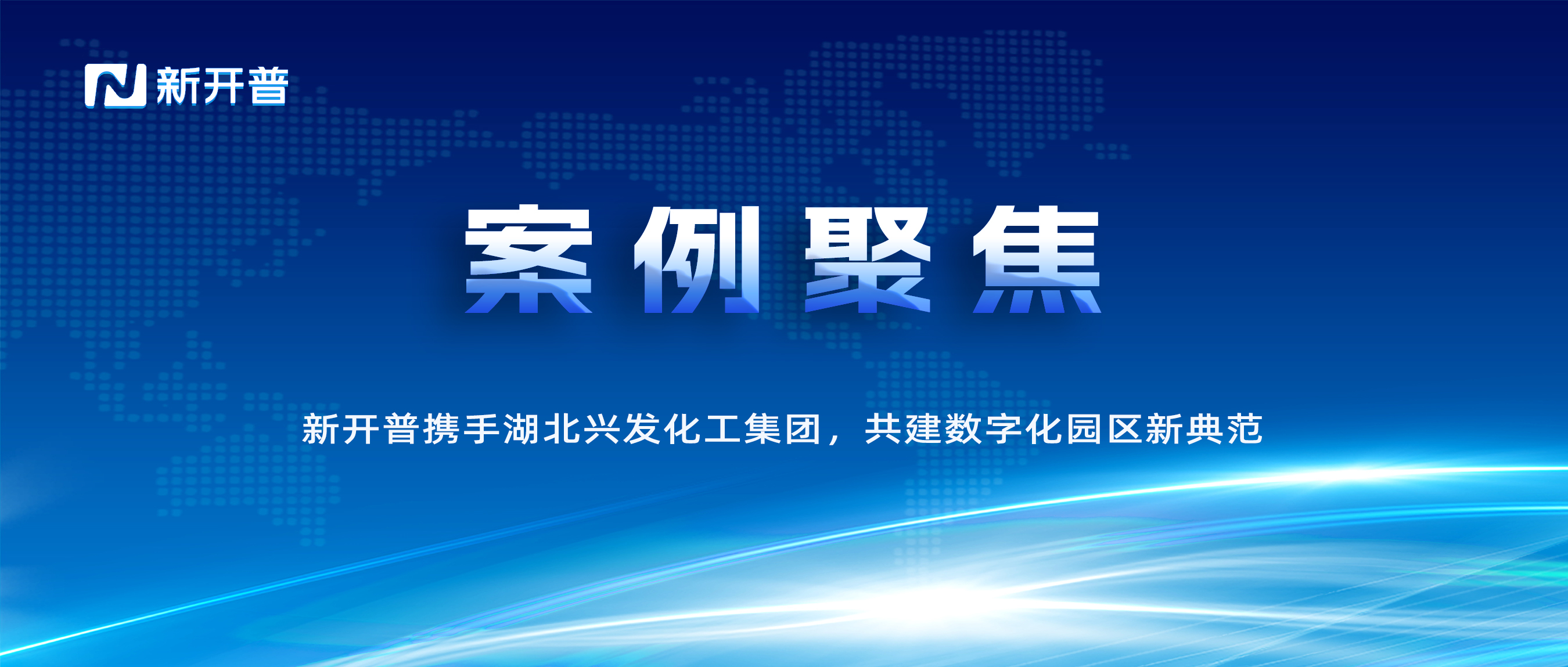 新开普

案例聚焦

新开普携手湖北兴发化工集团，共建数字化园区新典范